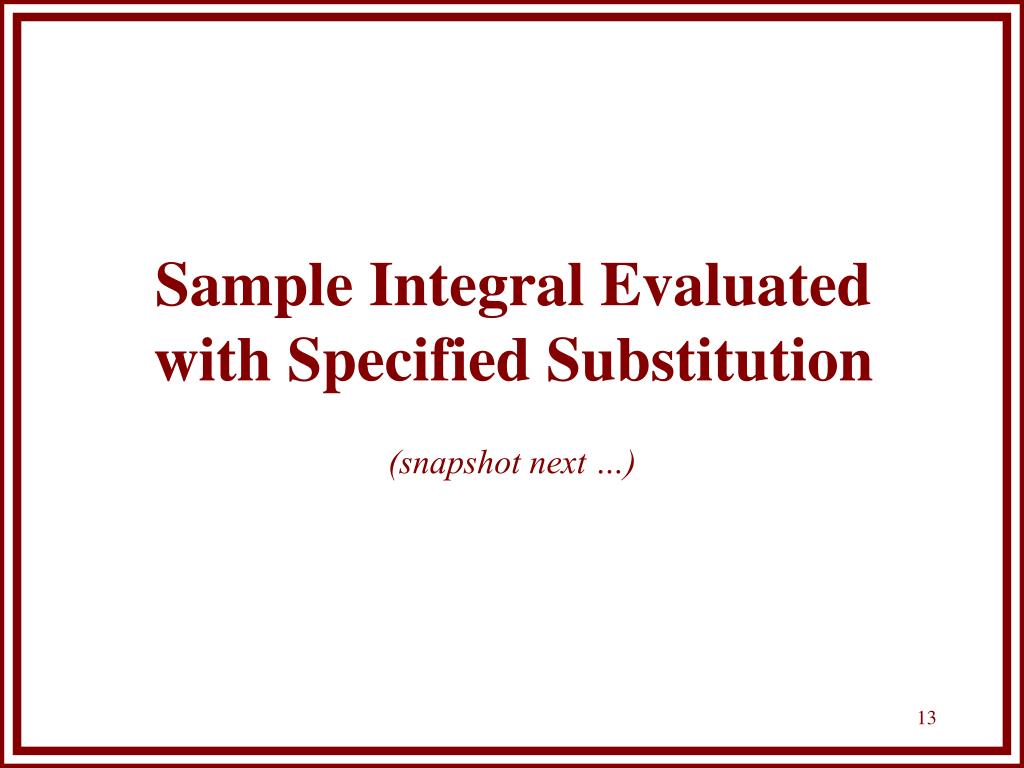 Sample Integral Evaluated with Specified Substitution

(snapshot next …)

13